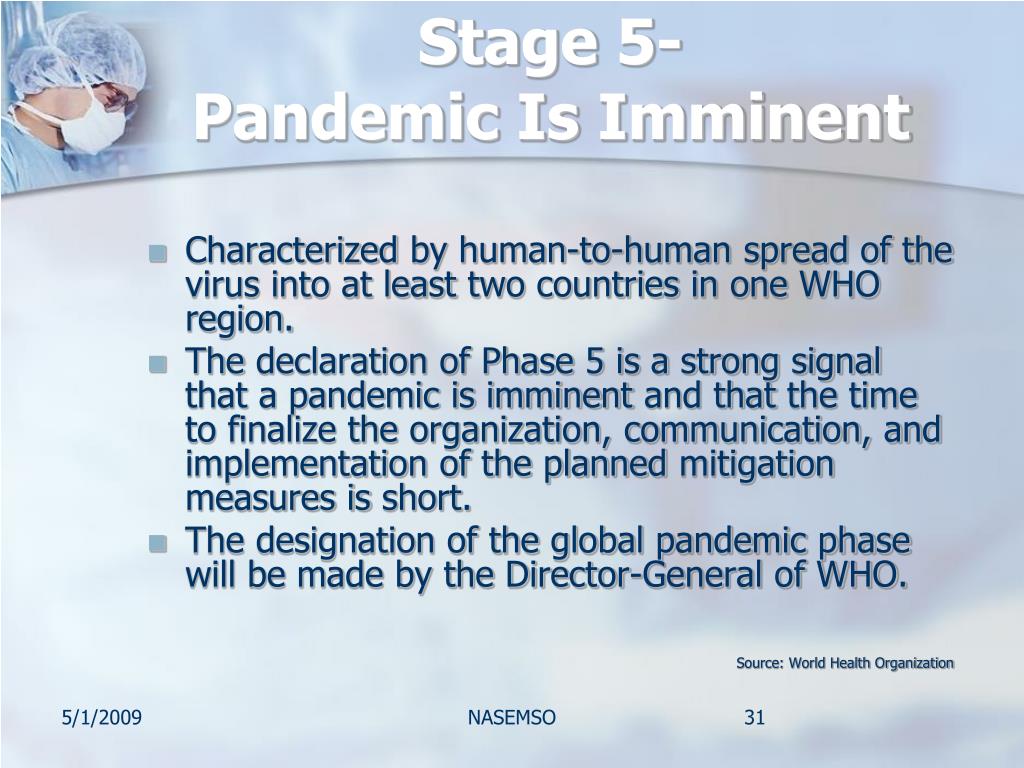 Stage 5-
Pandemic Is Imminent

- Characterized by human-to-human spread of the virus into at least two countries in one WHO region.
- The declaration of Phase 5 is a strong signal that a pandemic is imminent and that the time to finalize the organization, communication, and implementation of the planned mitigation measures is short.
- The designation of the global pandemic phase will be made by the Director-General of WHO.

Source: World Health Organization

5/1/2009 NASEMSO 31